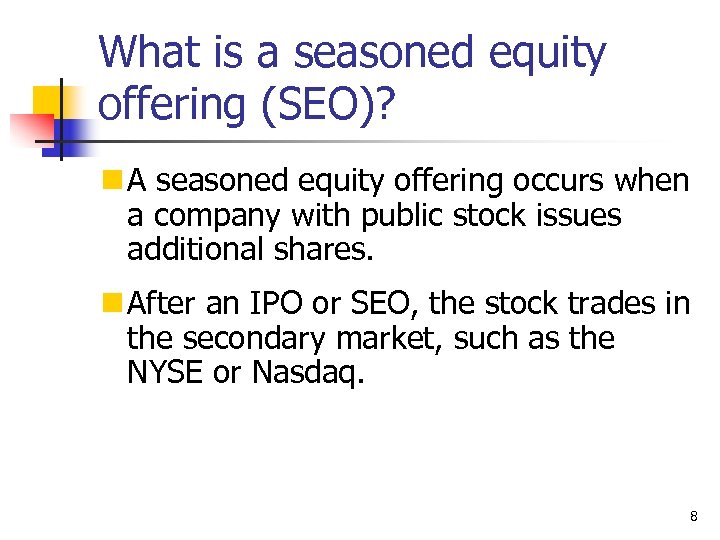 What is a seasoned equity offering (SEO)?

A seasoned equity offering occurs when a company with public stock issues additional shares.

After an IPO or SEO, the stock trades in the secondary market, such as the NYSE or Nasdaq.

8